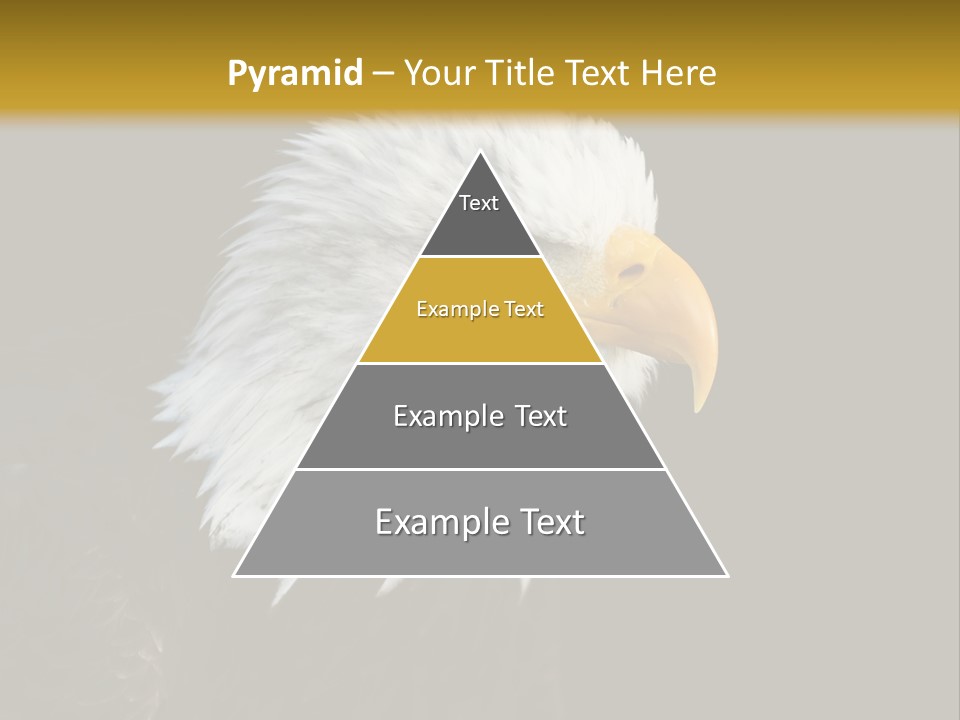 Pyramid – Your Title Text Here

Text

Example Text

Example Text

Example Text